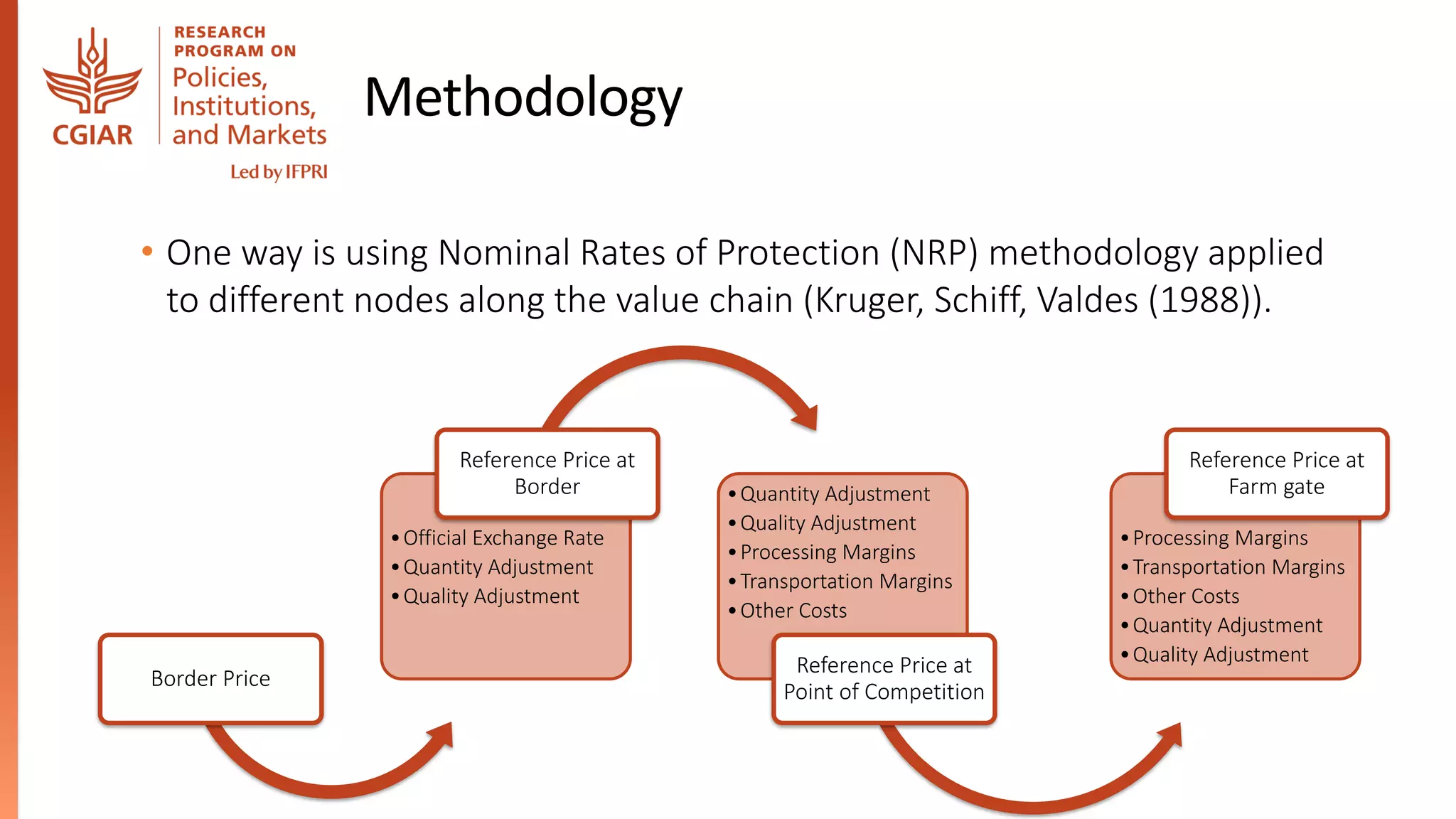 CGIAR

RESEARCH PROGRAM ON
Policies, Institutions, and Markets
Led by IFPRI

Methodology

• One way is using Nominal Rates of Protection (NRP) methodology applied to different nodes along the value chain (Kruger, Schiff, Valdes (1988)).

Border Price

Reference Price at Border

• Official Exchange Rate
• Quantity Adjustment
• Quality Adjustment

• Quantity Adjustment
• Quality Adjustment
• Processing Margins
• Transportation Margins
• Other Costs

Reference Price at Point of Competition

Reference Price at Farm gate

• Processing Margins
• Transportation Margins
• Other Costs
• Quantity Adjustment
• Quality Adjustment